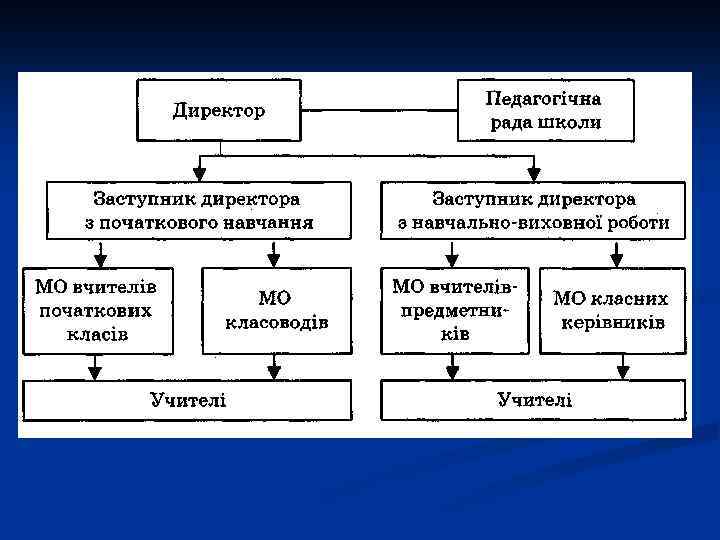 Директор

Педагогічна рада школи

Заступник директора з початкового навчання

Заступник директора з навчально-виховної роботи

МО вчителів початкових класів

МО класоводів

МО вчителів-предметників

МО класних керівників

Учителі

Учителі